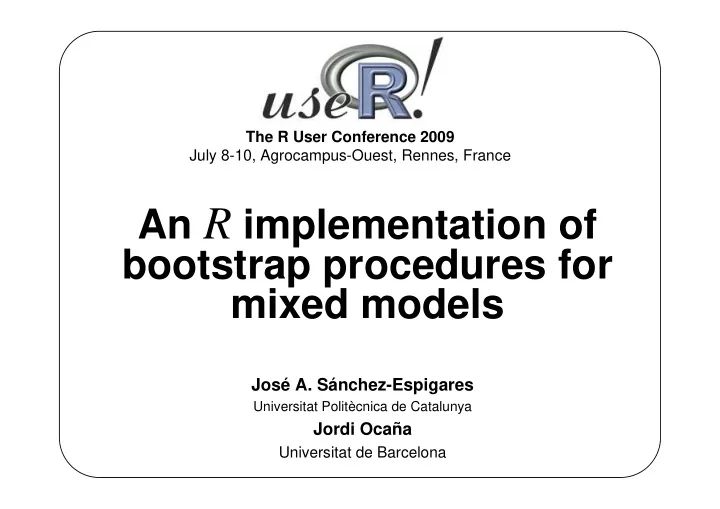 useR!

The R User Conference 2009
July 8-10, Agrocampus-Ouest, Rennes, France

An $R$ implementation of bootstrap procedures for mixed models

José A. Sánchez-Espigares
Universitat Politècnica de Catalunya
Jordi Ocaña
Universitat de Barcelona